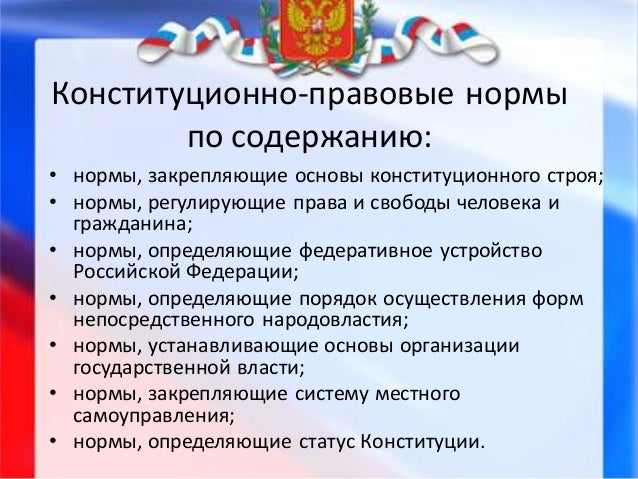 Конституционно-правовые нормы по содержанию:

• нормы, закрепляющие основы конституционного строя;
• нормы, регулирующие права и свободы человека и гражданина;
• нормы, определяющие федеративное устройство Российской Федерации;
• нормы, определяющие порядок осуществления форм непосредственного народовластия;
• нормы, устанавливающие основы организации государственной власти;
• нормы, закрепляющие систему местного самоуправления;
• нормы, определяющие статус Конституции.